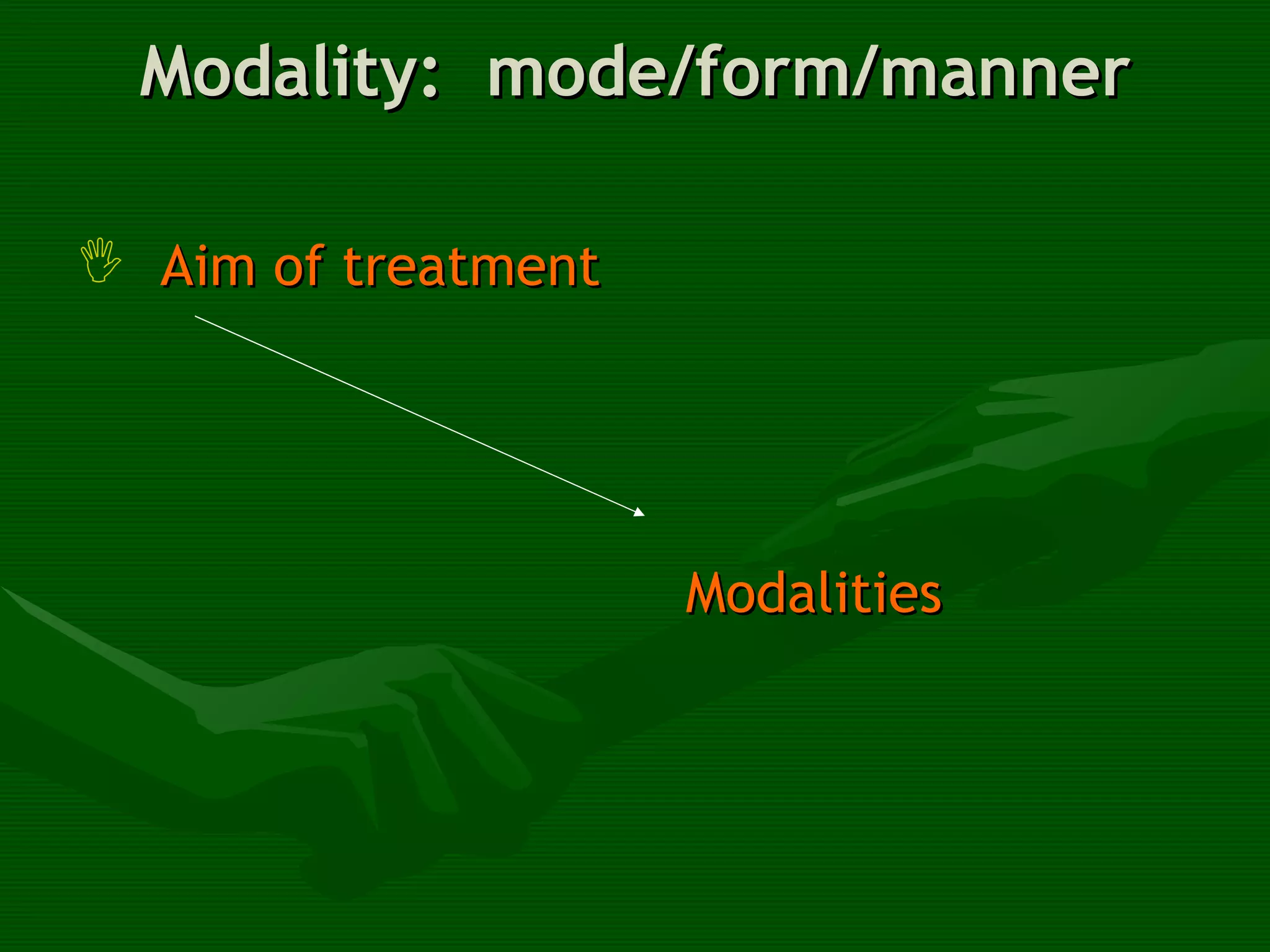 Modality: mode/form/manner

Aim of treatment

Modalities